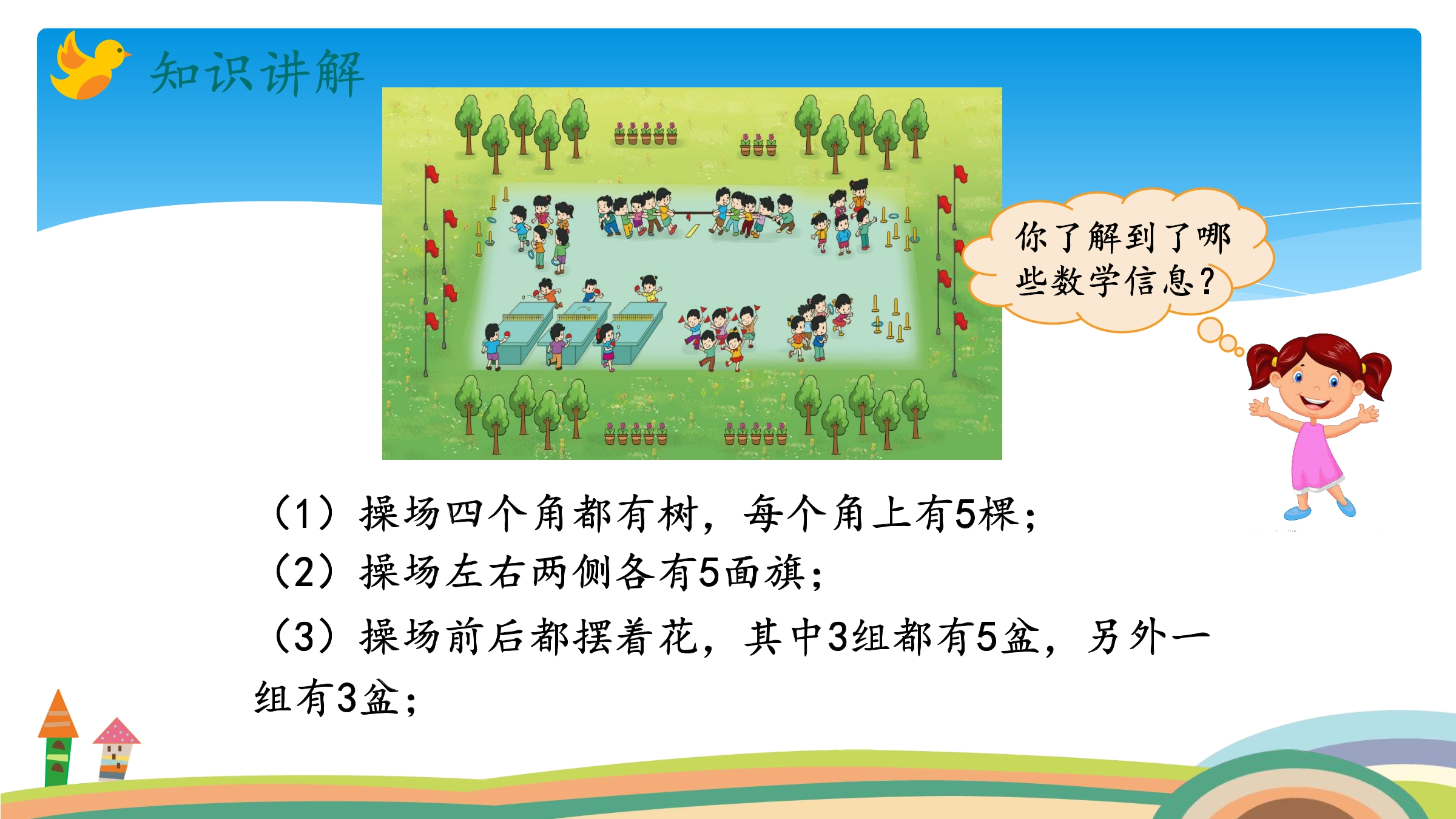 知识讲解

你了解到了哪些数学信息？

（1）操场四个角都有树，每个角上有5棵；
（2）操场左右两侧各有5面旗；
（3）操场前后都摆着花，其中3组都有5盆，另外一组有3盆；